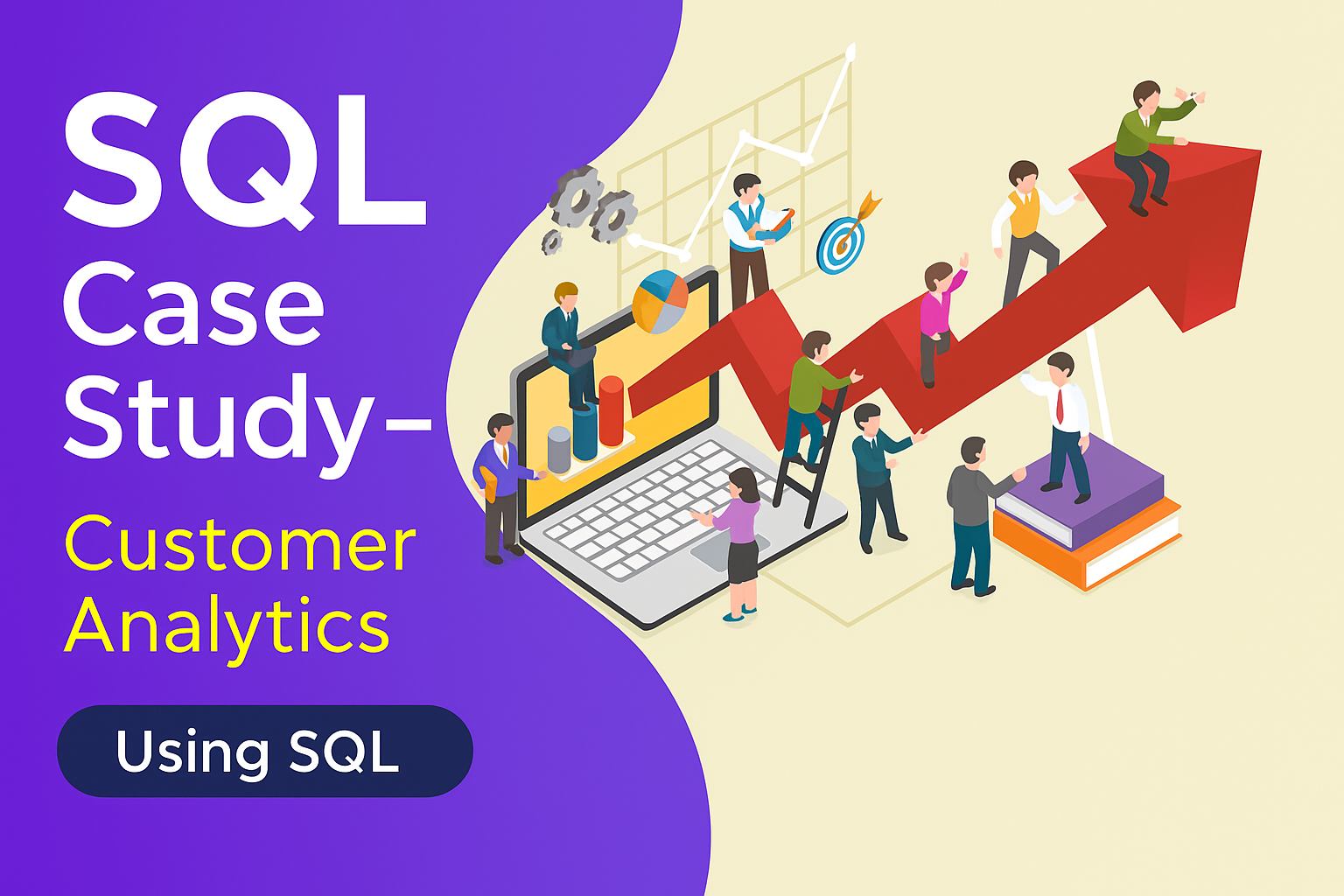 SQL
Case
Study–
Customer
Analytics

Using SQL